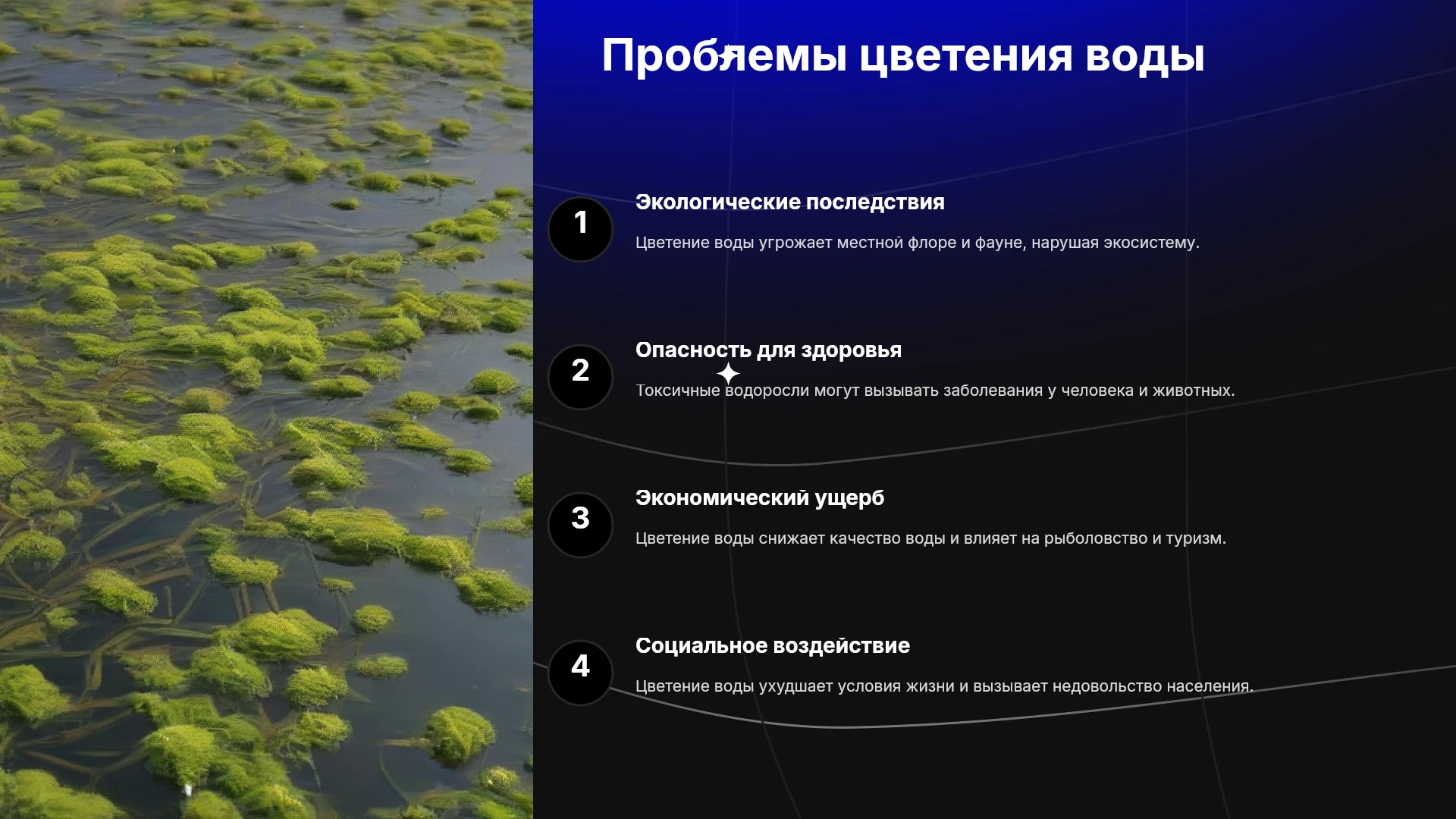 Проблемы цветения воды

1

Экологические последствия

Цветение воды угрожает местной флоре и фауне, нарушая экосистему.

2

Опасность для здоровья

Токсичные водоросли могут вызывать заболевания у человека и животных.

3

Экономический ущерб

Цветение воды снижает качество воды и влияет на рыболовство и туризм.

4

Социальное воздействие

Цветение воды ухудшает условия жизни и вызывает недовольство населения.